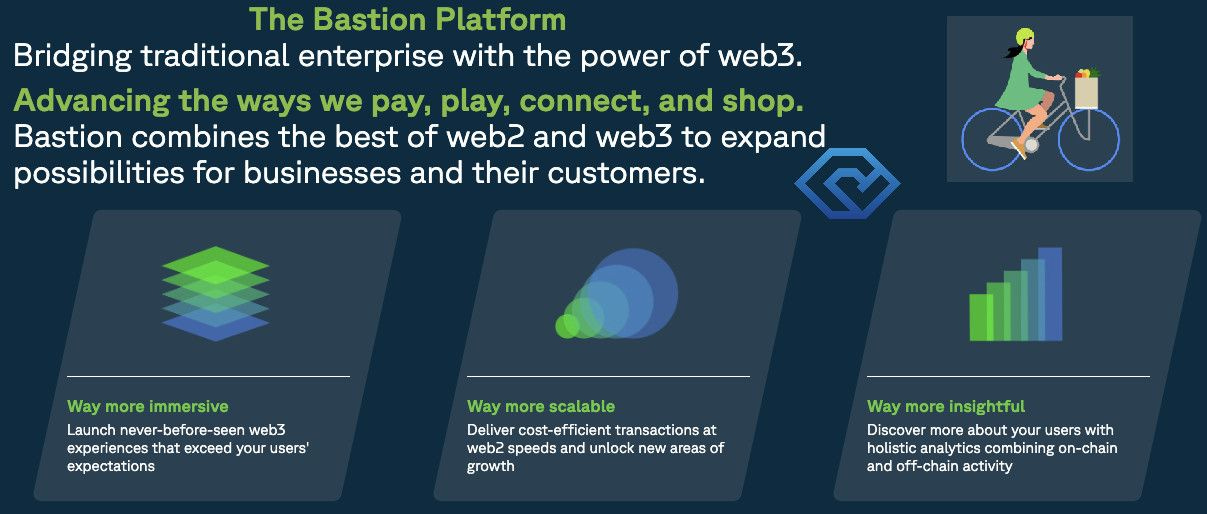 The Bastion Platform

Bridging traditional enterprise with the power of web3.

Advancing the ways we pay, play, connect, and shop.

Bastion combines the best of web2 and web3 to expand possibilities for businesses and their customers.

Way more immersive
Launch never-before-seen web3 experiences that exceed your users' expectations

Way more scalable
Deliver cost-efficient transactions at web2 speeds and unlock new areas of growth

Way more insightful
Discover more about your users with holistic analytics combining on-chain and off-chain activity